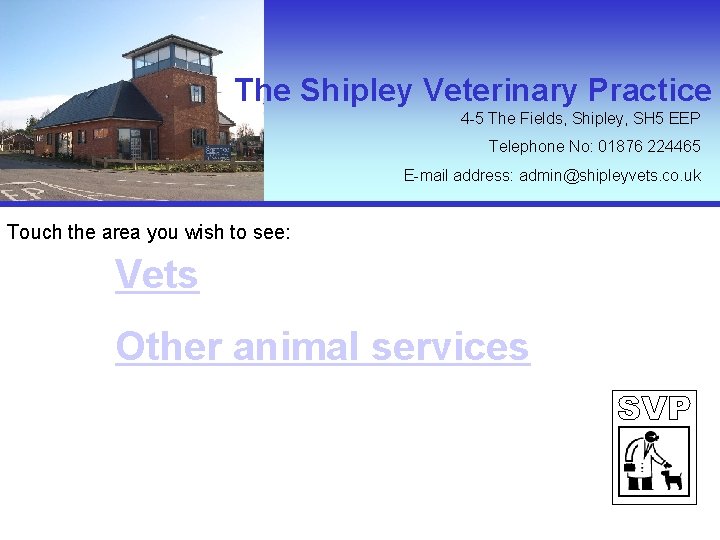 The Shipley Veterinary Practice

4-5 The Fields, Shipley, SH5 EEP

Telephone No: 01876 224465

E-mail address: admin@shipleyvets.co.uk

Touch the area you wish to see:

Vets

Other animal services

SVP